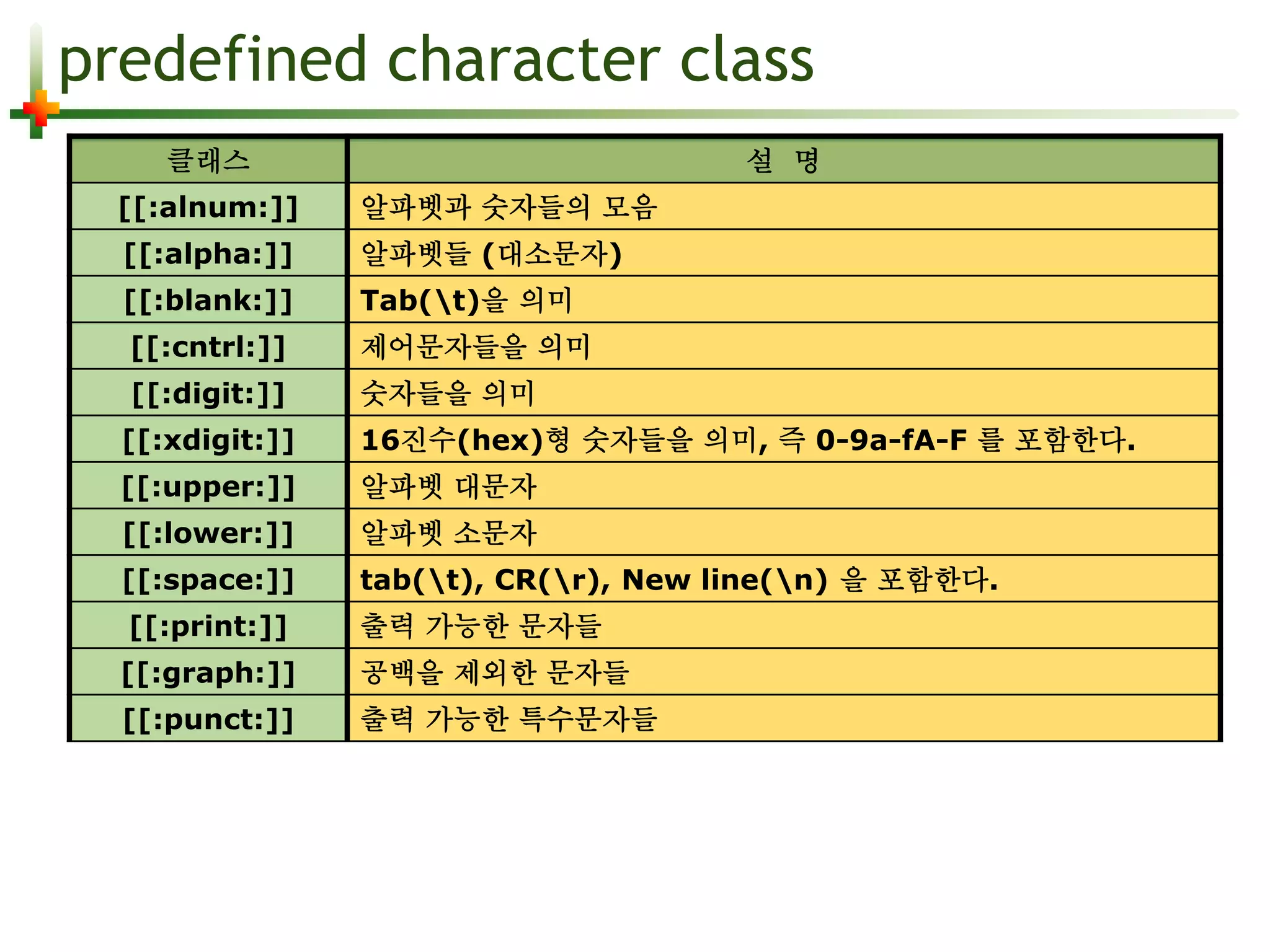 predefined character class

| 클래스 | 설 명 |
|---|---|
| [[:alnum:]] | 알파벳과 숫자들의 모음 |
| [[:alpha:]] | 알파벳들 (대소문자) |
| [[:blank:]] | Tab(\t)을 의미 |
| [[:cntrl:]] | 제어문자들을 의미 |
| [[:digit:]] | 숫자들을 의미 |
| [[:xdigit:]] | 16진수(hex)형 숫자들을 의미, 즉 0-9a-fA-F 를 포함한다. |
| [[:upper:]] | 알파벳 대문자 |
| [[:lower:]] | 알파벳 소문자 |
| [[:space:]] | tab(\t), CR(\r), New line(\n) 을 포함한다. |
| [[:print:]] | 출력 가능한 문자들 |
| [[:graph:]] | 공백을 제외한 문자들 |
| [[:punct:]] | 출력 가능한 특수문자들 |